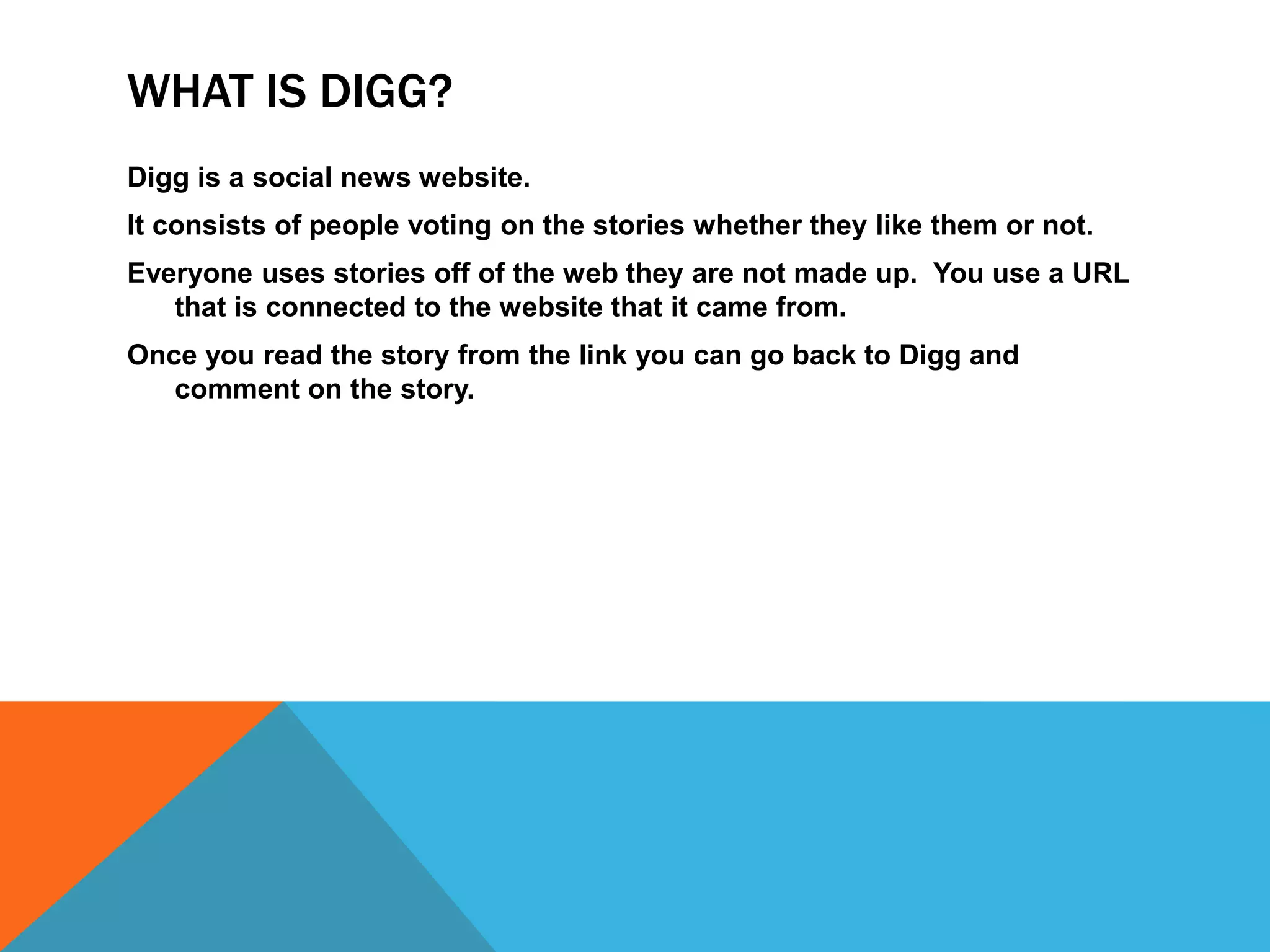 WHAT IS DIGG?

Digg is a social news website.

It consists of people voting on the stories whether they like them or not.

Everyone uses stories off of the web they are not made up.  You use a URL that is connected to the website that it came from.

Once you read the story from the link you can go back to Digg and comment on the story.